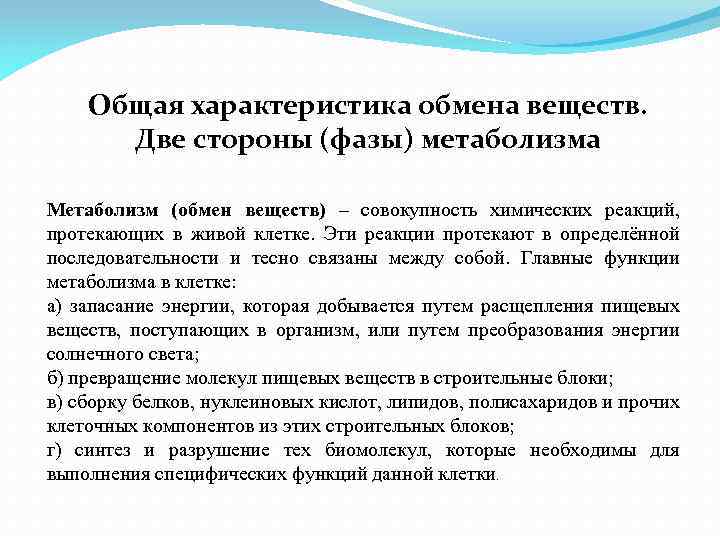 Общая характеристика обмена веществ. Две стороны (фазы) метаболизма

Метаболизм (обмен веществ) – совокупность химических реакций, протекающих в живой клетке. Эти реакции протекают в определённой последовательности и тесно связаны между собой. Главные функции метаболизма в клетке:

а) запасание энергии, которая добывается путем расщепления пищевых веществ, поступающих в организм, или путем преобразования энергии солнечного света;

б) превращение молекул пищевых веществ в строительные блоки;

в) сборку белков, нуклеиновых кислот, липидов, полисахаридов и прочих клеточных компонентов из этих строительных блоков;

г) синтез и разрушение тех биомолекул, которые необходимы для выполнения специфических функций данной клетки.